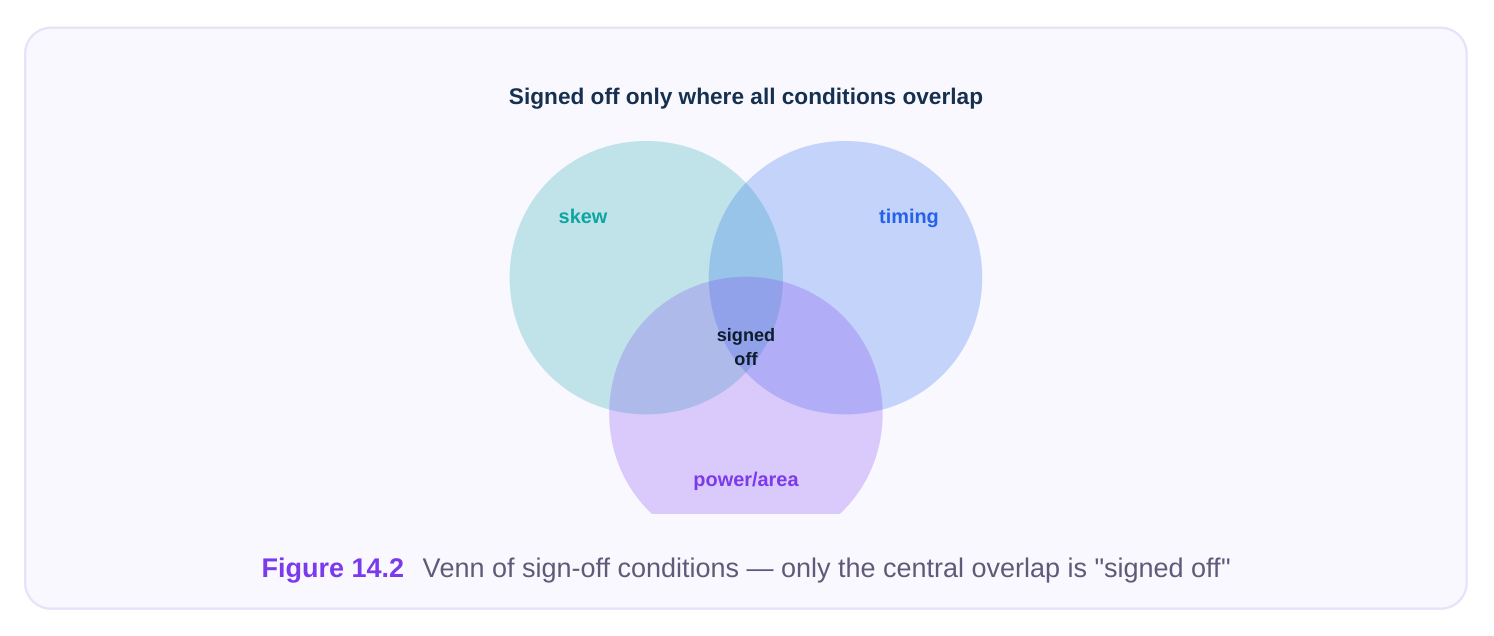 Signed off only where all conditions overlap

skew

timing

signed off

power/area

Figure 14.2 Venn of sign-off conditions — only the central overlap is "signed off"